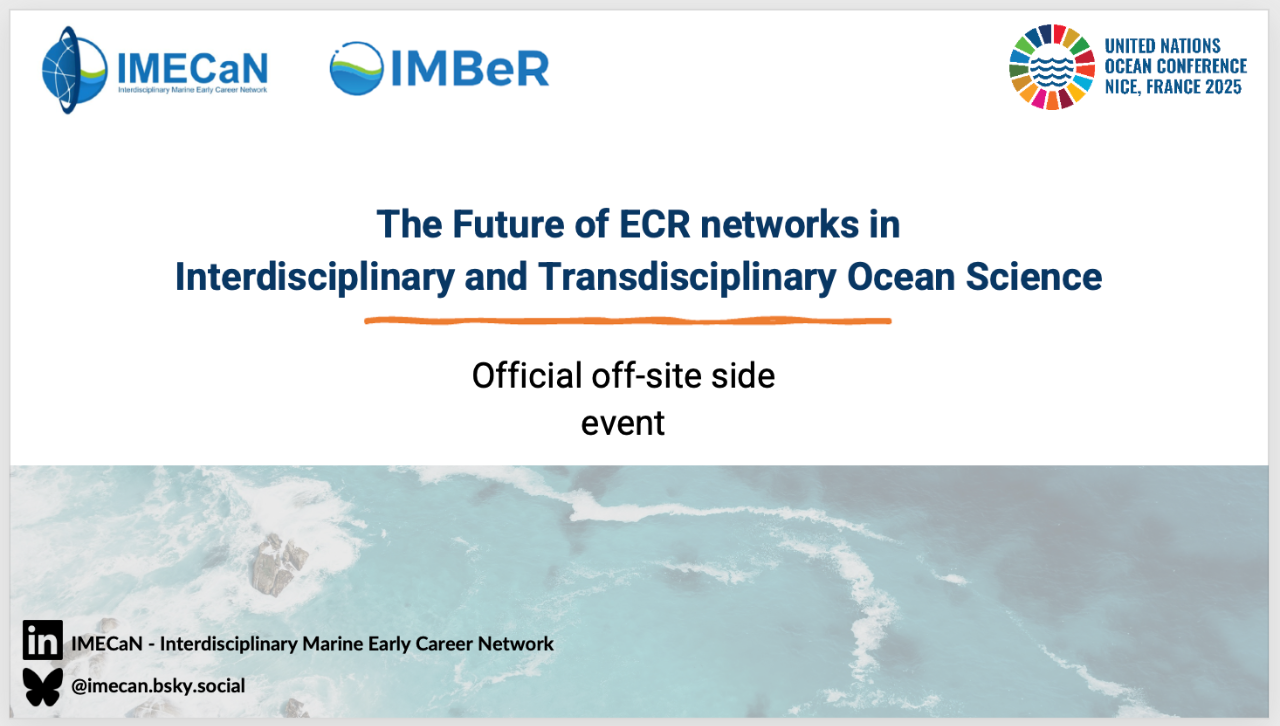 IMECaN
Interdisciplinary Marine Early Career Network

IMBeR

UNITED NATIONS
OCEAN CONFERENCE
NICE, FRANCE 2025

The Future of ECR networks in Interdisciplinary and Transdisciplinary Ocean Science

Official off-site side event

in IMECaN - Interdisciplinary Marine Early Career Network

@imecan.bsky.social